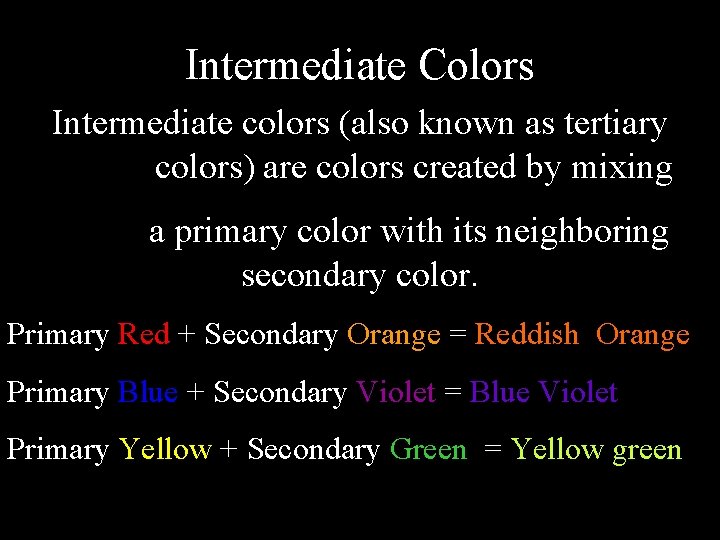 Intermediate Colors

Intermediate colors (also known as tertiary colors) are colors created by mixing

a primary color with its neighboring secondary color.

Primary Red + Secondary Orange = Reddish Orange

Primary Blue + Secondary Violet = Blue Violet

Primary Yellow + Secondary Green = Yellow green